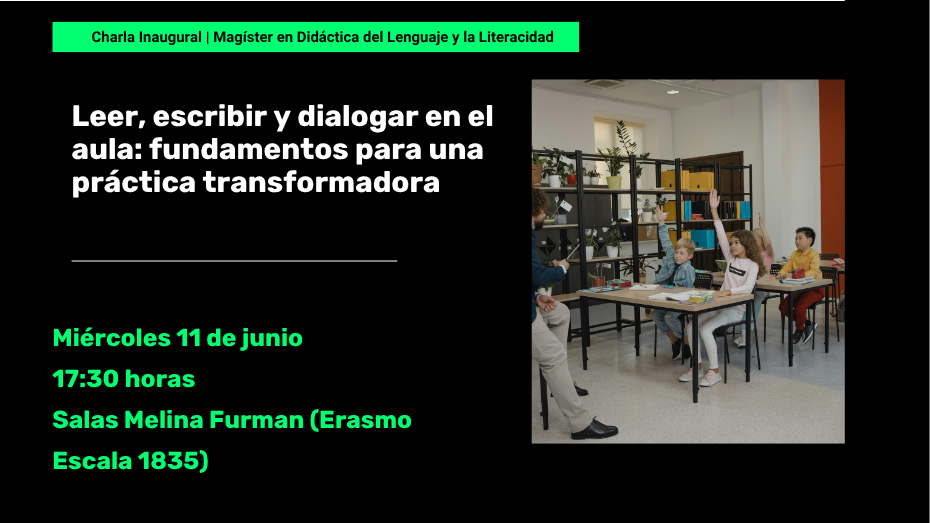 Charla Inaugural | Magíster en Didáctica del Lenguaje y la Literacidad

Leer, escribir y dialogar en el aula: fundamentos para una práctica transformadora

Miércoles 11 de junio

17:30 horas

Salas Melina Furman (Erasmo Escala 1835)